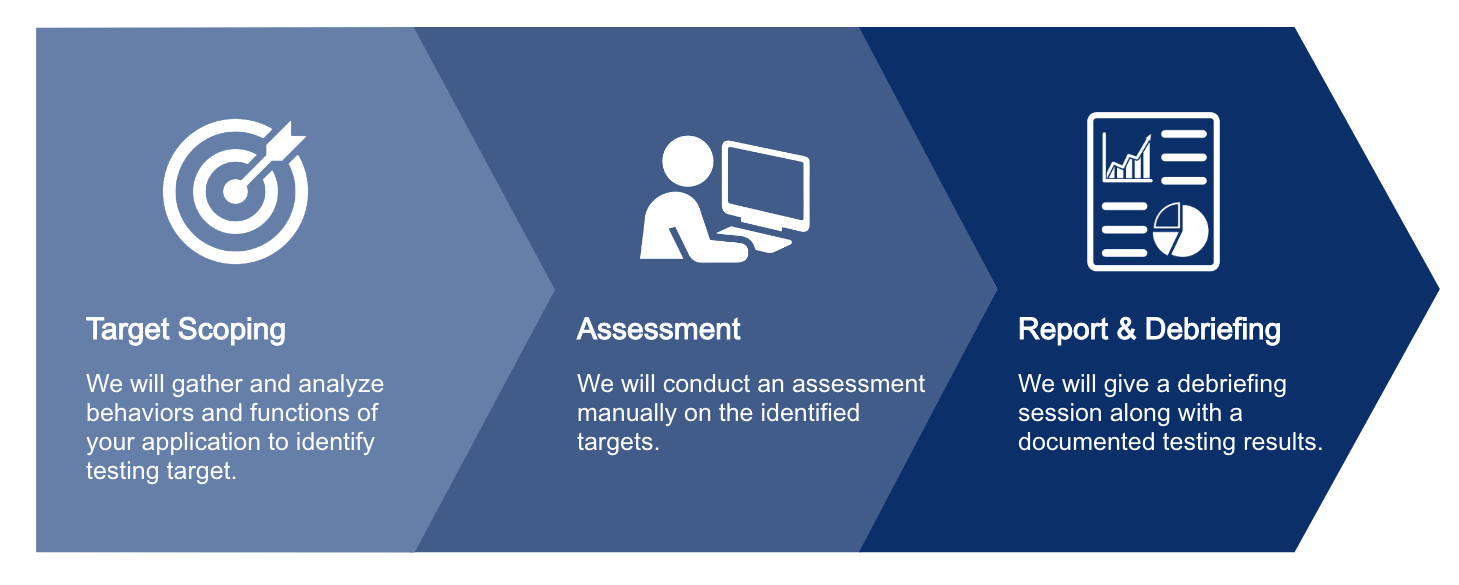 Target Scoping

We will gather and analyze behaviors and functions of your application to identify testing target.

Assessment

We will conduct an assessment manually on the identified targets.

Report & Debriefing

We will give a debriefing session along with a documented testing results.